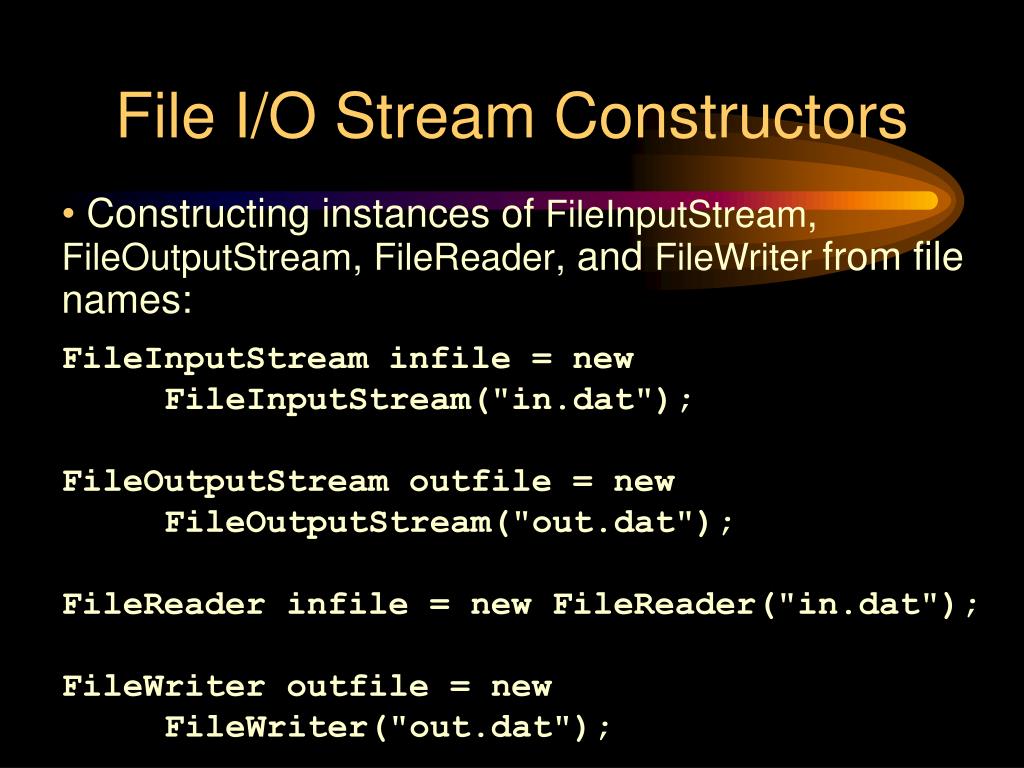 File I/O Stream Constructors

• Constructing instances of FileInputStream, FileOutputStream, FileReader, and FileWriter from file names:

FileInputStream infile = new
FileInputStream("in.dat");

FileOutputStream outfile = new
FileOutputStream("out.dat");

FileReader infile = new FileReader("in.dat");

FileWriter outfile = new
FileWriter("out.dat");